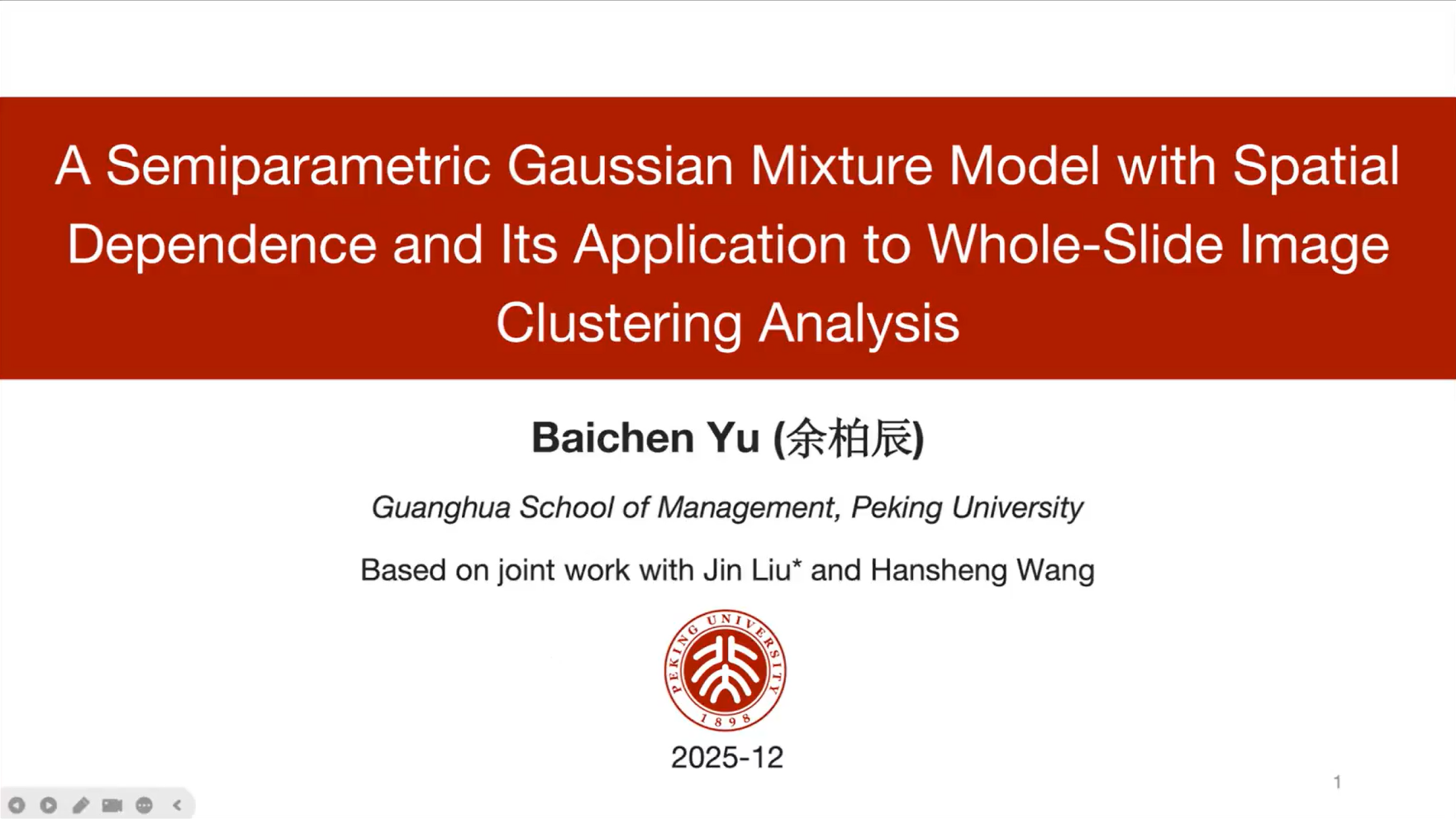 A Semiparametric Gaussian Mixture Model with Spatial Dependence and Its Application to Whole-Slide Image Clustering Analysis

Baichen Yu (余柏辰)

Guanghua School of Management, Peking University

Based on joint work with Jin Liu* and Hansheng Wang

PEKING UNIVERSITY 1898

2025-12

1